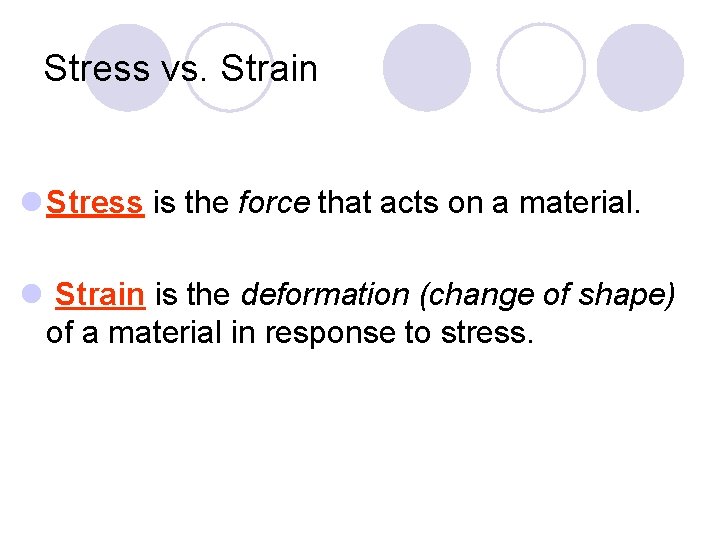 Stress vs. Strain

Stress is the force that acts on a material.

Strain is the deformation (change of shape) of a material in response to stress.